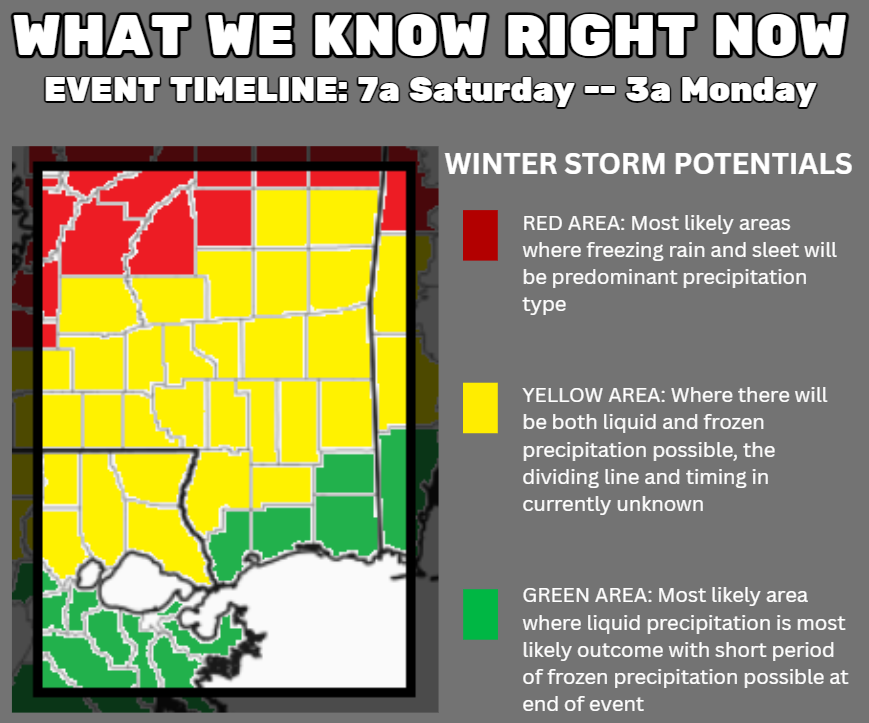 WHAT WE KNOW RIGHT NOW
EVENT TIMELINE: 7a Saturday -- 3a Monday

WINTER STORM POTENTIALS

RED AREA: Most likely areas where freezing rain and sleet will be predominant precipitation type

YELLOW AREA: Where there will be both liquid and frozen precipitation possible, the dividing line and timing in currently unknown

GREEN AREA: Most likely area where liquid precipitation is most likely outcome with short period of frozen precipitation possible at end of event